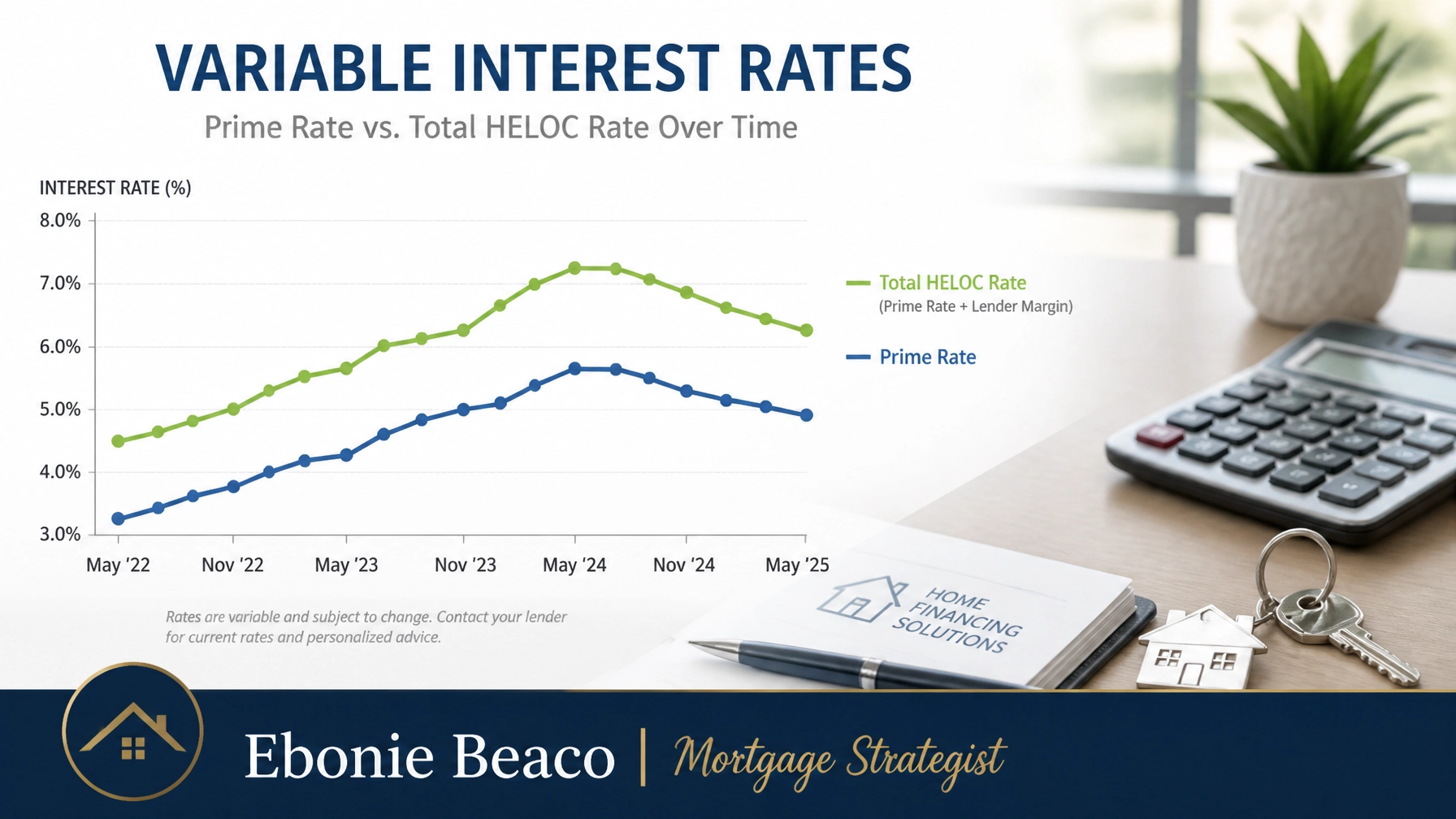 VARIABLE INTEREST RATES

Prime Rate vs. Total HELOC Rate Over Time

INTEREST RATE (%)

8.0%
7.0%
6.0%
5.0%
4.0%
3.0%

May '22 Nov '22 May '23 Nov '23 May '24 Nov '24 May '25

Total HELOC Rate
(Prime Rate + Lender Margin)

Prime Rate

Rates are variable and subject to change. Contact your lender for current rates and personalized advice.

HOME FINANCING SOLUTIONS

Ebonie Beaco | Mortgage Strategist